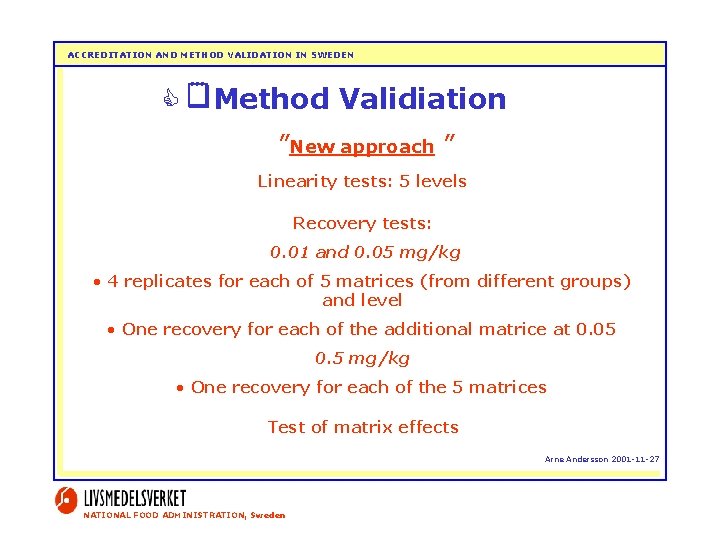 ACCREDITATION AND METHOD VALIDATION IN SWEDEN

Method Validiation

"New approach "

Linearity tests: 5 levels

Recovery tests:

0.01 and 0.05 mg/kg

• 4 replicates for each of 5 matrices (from different groups) and level

• One recovery for each of the additional matrice at 0.05

0.5 mg/kg

• One recovery for each of the 5 matrices

Test of matrix effects

Arne Andersson 2001-11-27

LIVSMEDELSVERKET
NATIONAL FOOD ADMINISTRATION, Sweden